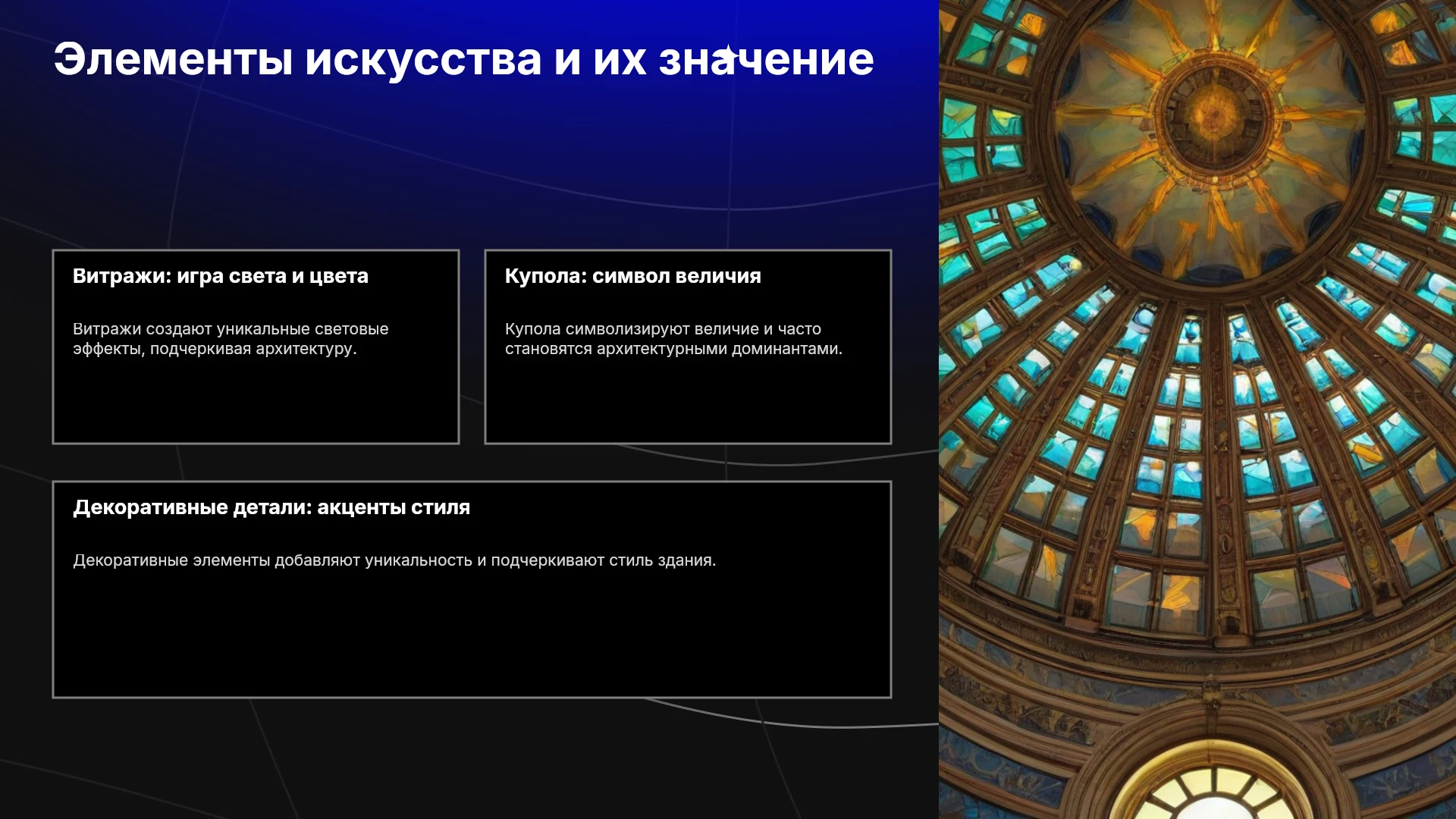 Элементы искусства и их значение

Витражи: игра света и цвета

Витражи создают уникальные световые эффекты, подчеркивая архитектуру.

Купола: символ величия

Купола символизируют величие и часто становятся архитектурными доминантами.

Декоративные детали: акценты стиля

Декоративные элементы добавляют уникальность и подчеркивают стиль здания.